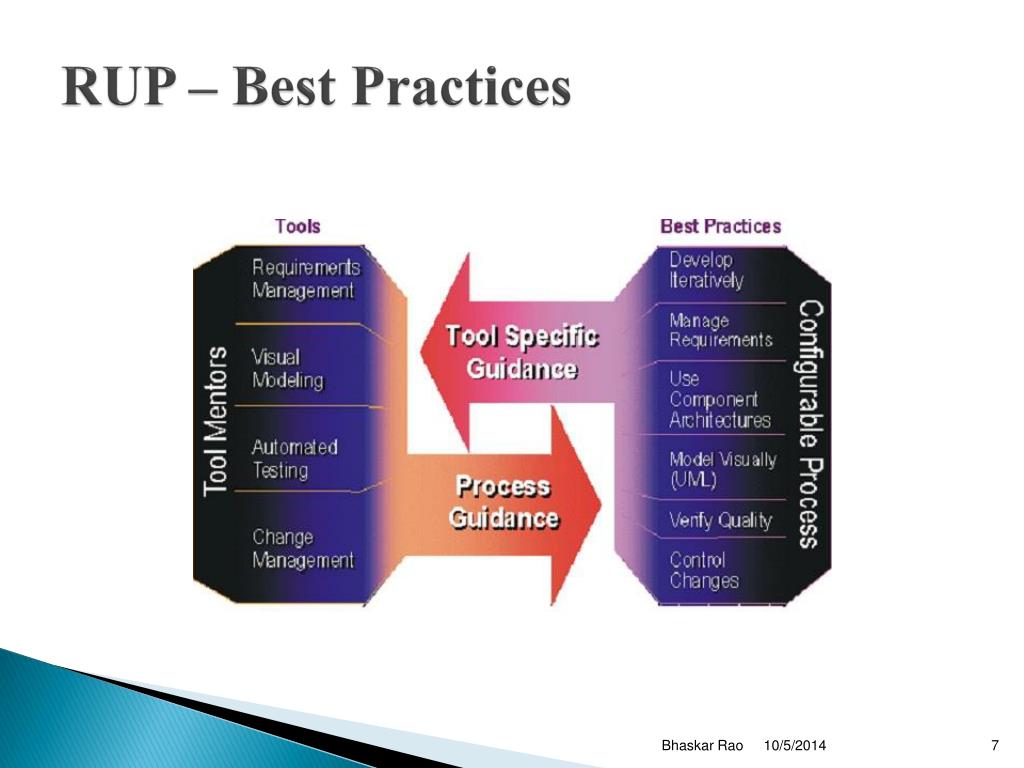 RUP – Best Practices

Tools

Tool Mentors

Requirements Management

Visual Modeling

Automated Testing

Change Management

Tool Specific Guidance

Process Guidance

Best Practices

Develop Iteratively

Manage Requirements

Use Component Architectures

Model Visually (UML)

Verify Quality

Control Changes

Configurable Process

Bhaskar Rao 10/5/2014 7